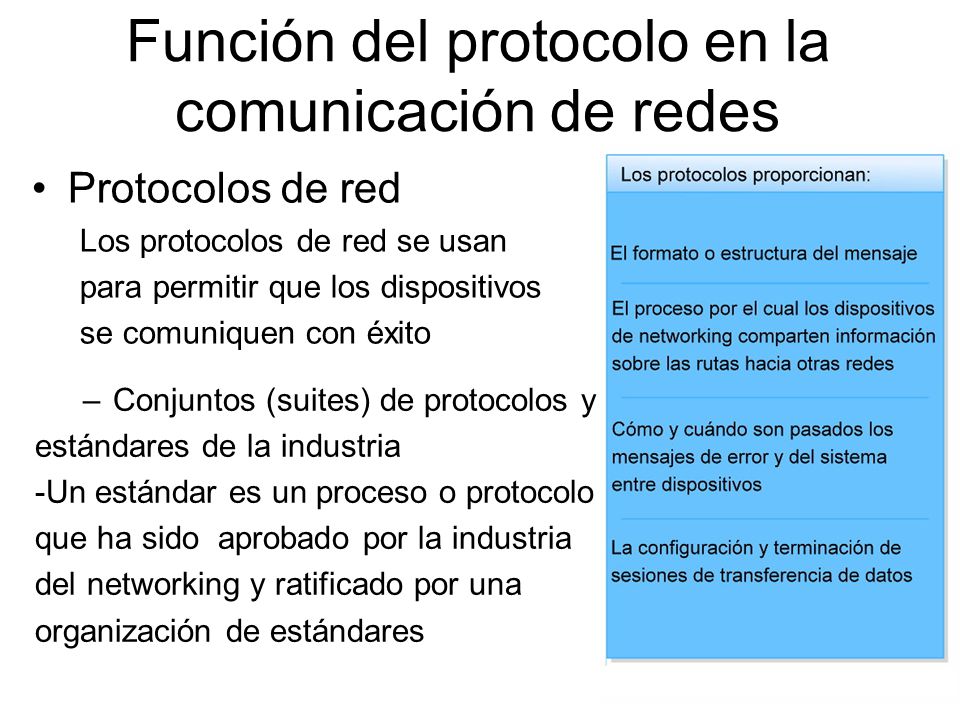 Función del protocolo en la comunicación de redes

• Protocolos de red

Los protocolos de red se usan para permitir que los dispositivos se comuniquen con éxito

– Conjuntos (suites) de protocolos y estándares de la industria
-Un estándar es un proceso o protocolo que ha sido aprobado por la industria del networking y ratificado por una organización de estándares

Los protocolos proporcionan:

El formato o estructura del mensaje

El proceso por el cual los dispositivos de networking comparten información sobre las rutas hacia otras redes

Cómo y cuándo son pasados los mensajes de error y del sistema entre dispositivos

La configuración y terminación de sesiones de transferencia de datos